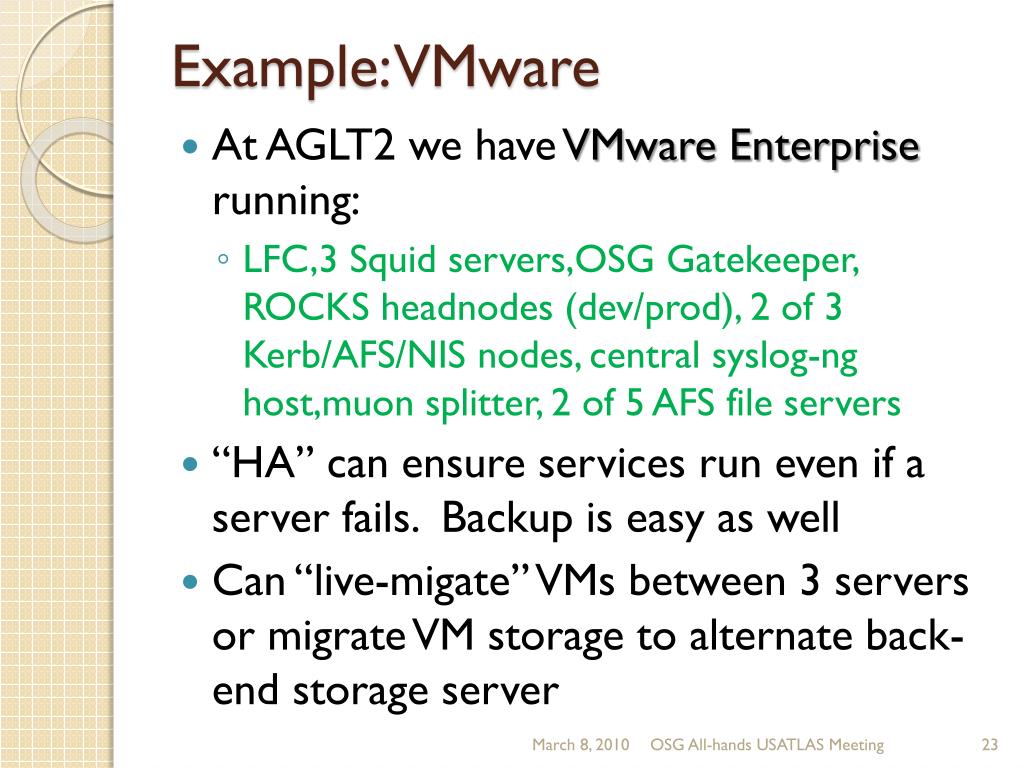 Example: VMware

- At AGLT2 we have VMware Enterprise running:
  - LFC,3 Squid servers,OSG Gatekeeper, ROCKS headnodes (dev/prod), 2 of 3 Kerb/AFS/NIS nodes, central syslog-ng host,muon splitter, 2 of 5 AFS file servers
- “HA” can ensure services run even if a server fails. Backup is easy as well
- Can “live-migate” VMs between 3 servers or migrate VM storage to alternate back-end storage server

March 8, 2010 OSG All-hands USATLAS Meeting 23